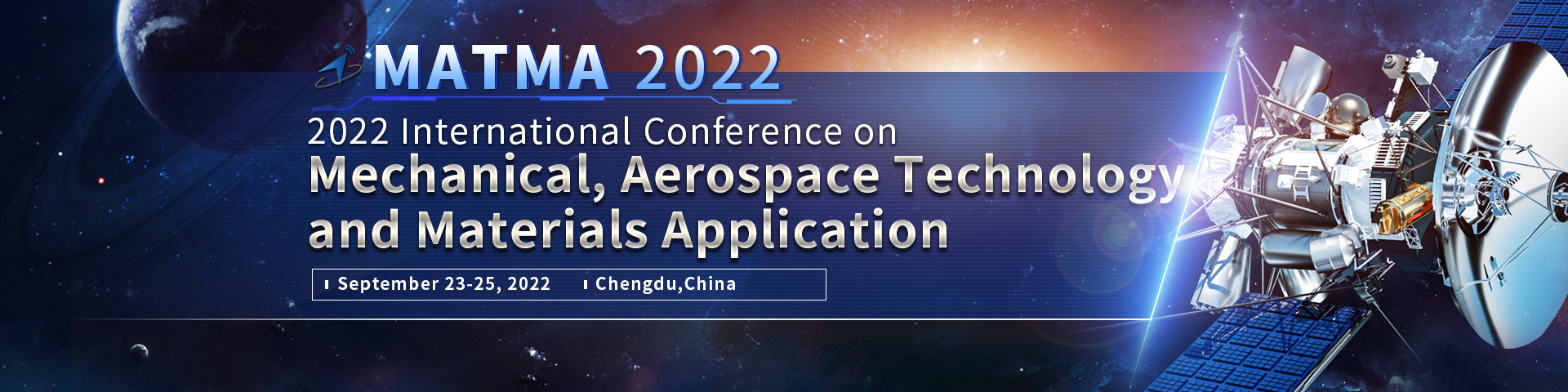 MATMA 2022

2022 International Conference on
Mechanical, Aerospace Technology and Materials Application

September 23-25, 2022    Chengdu,China